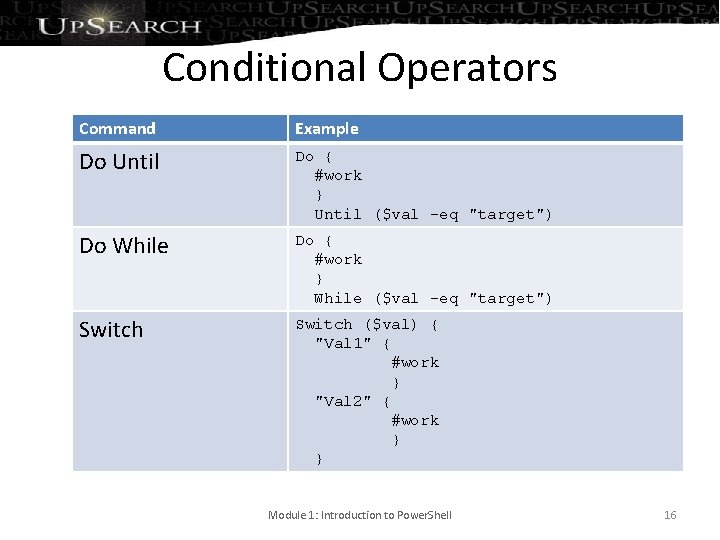 UPSEARCH

Conditional Operators

| Command | Example |
|---|---|
| Do Until | Do { #work } Until ($val -eq "target") |
| Do While | Do { #work } While ($val -eq "target") |
| Switch | Switch ($val) { "Val1" { #work } "Val2" { #work } } |

Module 1: Introduction to PowerShell

16